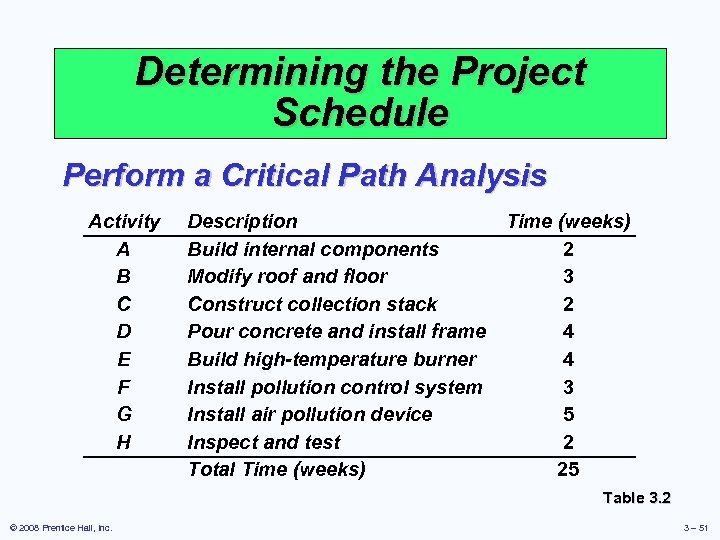 Determining the Project Schedule

Perform a Critical Path Analysis

| Activity | Description | Time (weeks) |
|---|---|---|
| A | Build internal components | 2 |
| B | Modify roof and floor | 3 |
| C | Construct collection stack | 2 |
| D | Pour concrete and install frame | 4 |
| E | Build high-temperature burner | 4 |
| F | Install pollution control system | 3 |
| G | Install air pollution device | 5 |
| H | Inspect and test | 2 |
| | Total Time (weeks) | 25 |

Table 3.2

© 2008 Prentice Hall, Inc.

3 – 51